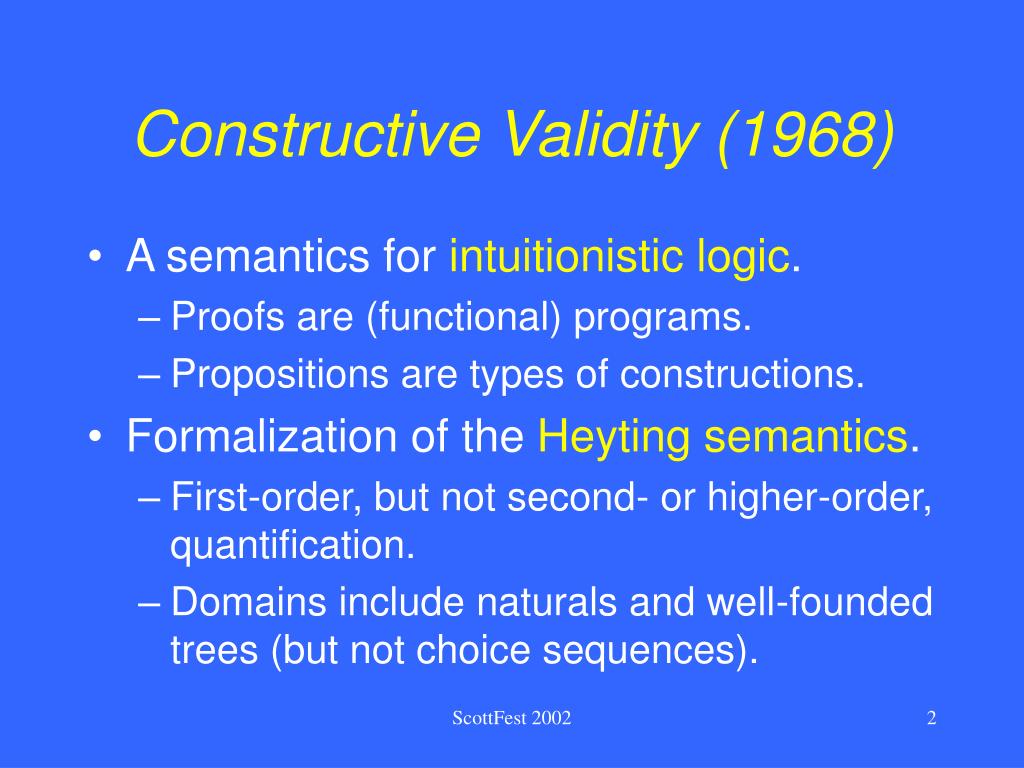 Constructive Validity (1968)

• A semantics for intuitionistic logic.
– Proofs are (functional) programs.
– Propositions are types of constructions.

• Formalization of the Heyting semantics.
– First-order, but not second- or higher-order, quantification.
– Domains include naturals and well-founded trees (but not choice sequences).

ScottFest 2002

2